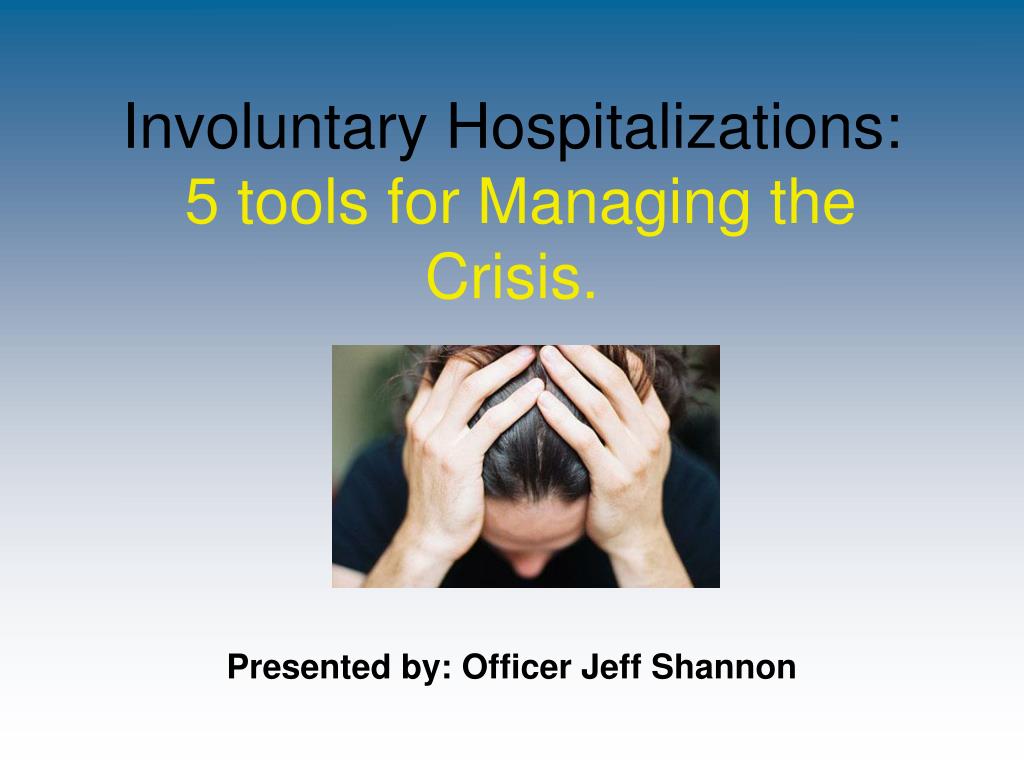 Involuntary Hospitalizations:
5 tools for Managing the Crisis.

Presented by: Officer Jeff Shannon